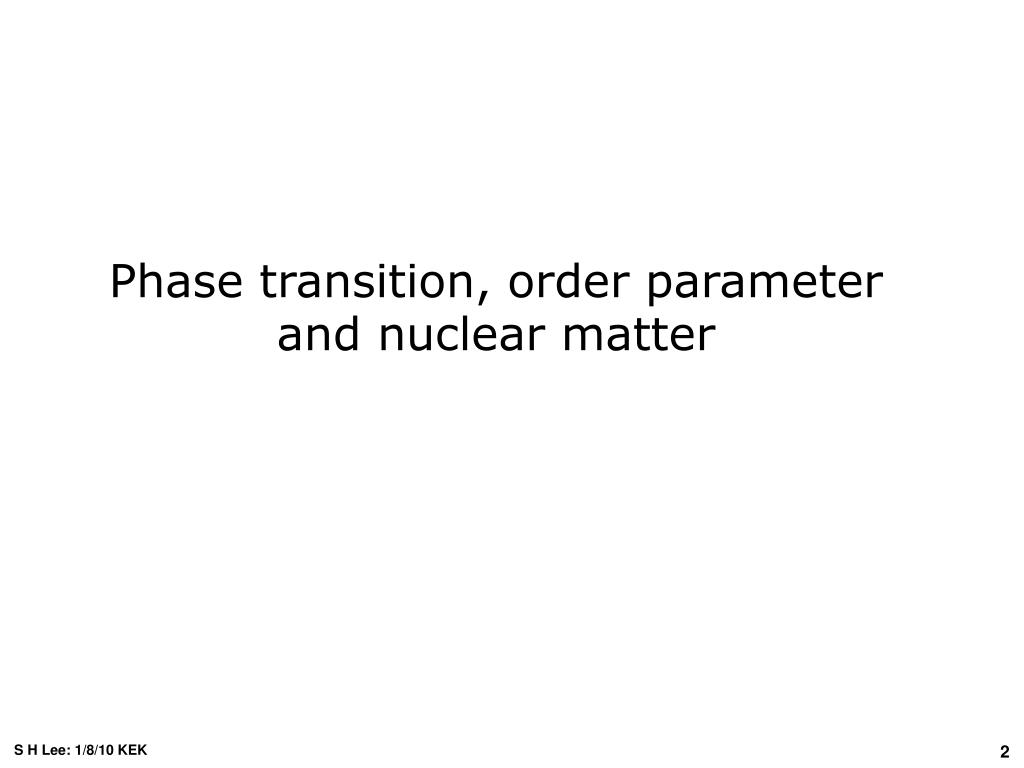 Phase transition, order parameter and nuclear matter

S H Lee: 1/8/10 KEK

2